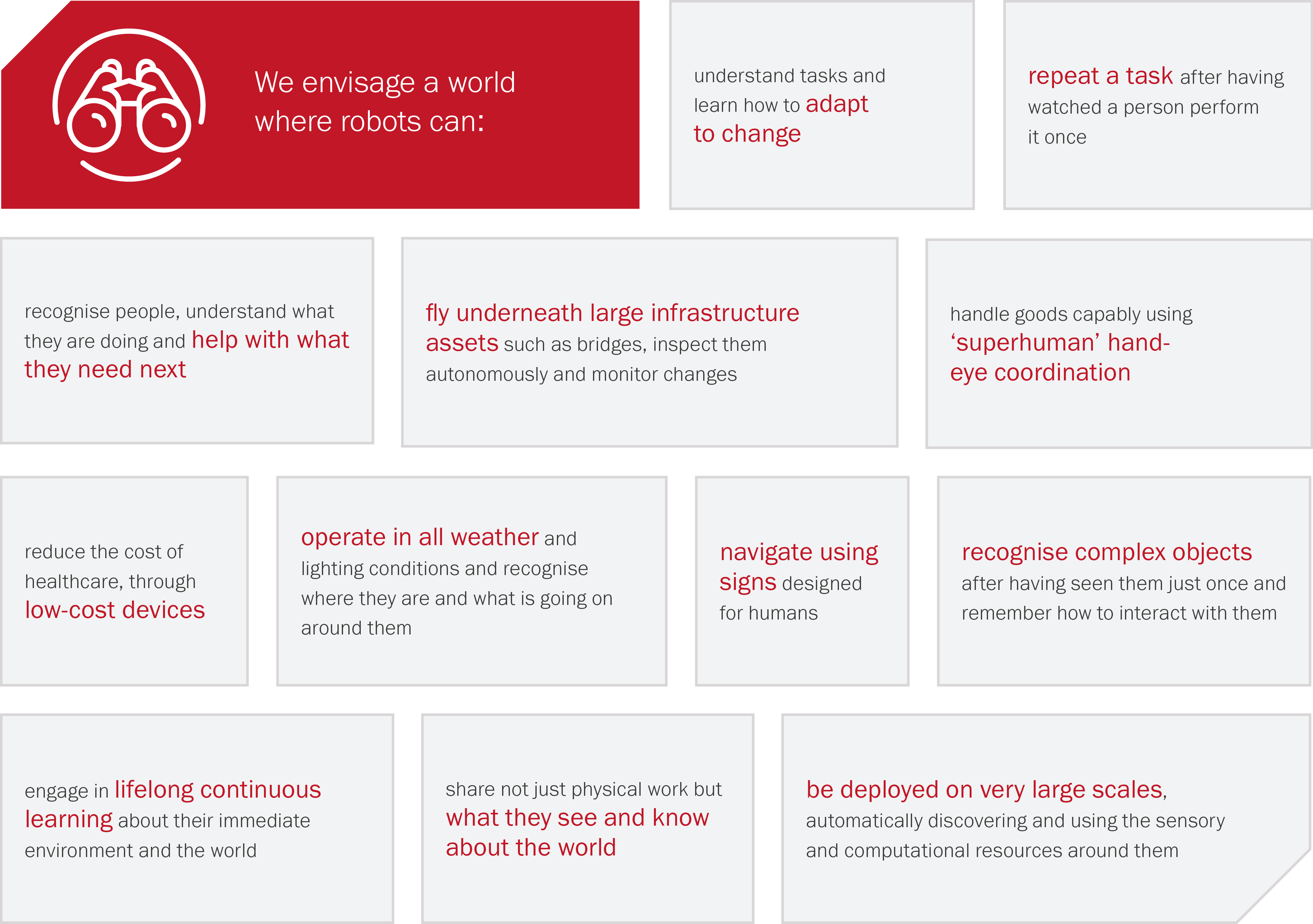 We envisage a world where robots can:

understand tasks and learn how to adapt to change

repeat a task after having watched a person perform it once

recognise people, understand what they are doing and help with what they need next

fly underneath large infrastructure assets such as bridges, inspect them autonomously and monitor changes

handle goods capably using ‘superhuman’ hand-eye coordination

reduce the cost of healthcare, through low-cost devices

operate in all weather and lighting conditions and recognise where they are and what is going on around them

navigate using signs designed for humans

recognise complex objects after having seen them just once and remember how to interact with them

engage in lifelong continuous learning about their immediate environment and the world

share not just physical work but what they see and know about the world

be deployed on very large scales, automatically discovering and using the sensory and computational resources around them